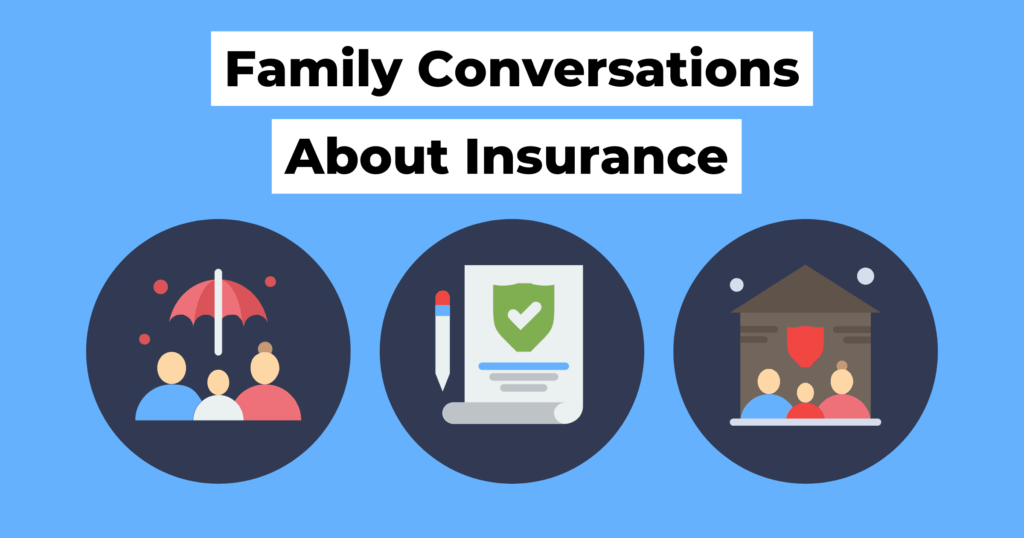 Family Conversations
About Insurance